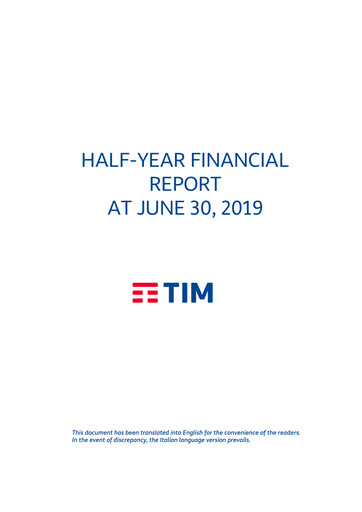 HALF-YEAR FINANCIAL REPORT AT JUNE 30, 2019

TIM

This document has been translated into English for the convenience of the readers. In the event of discrepancy, the Italian language version prevails.